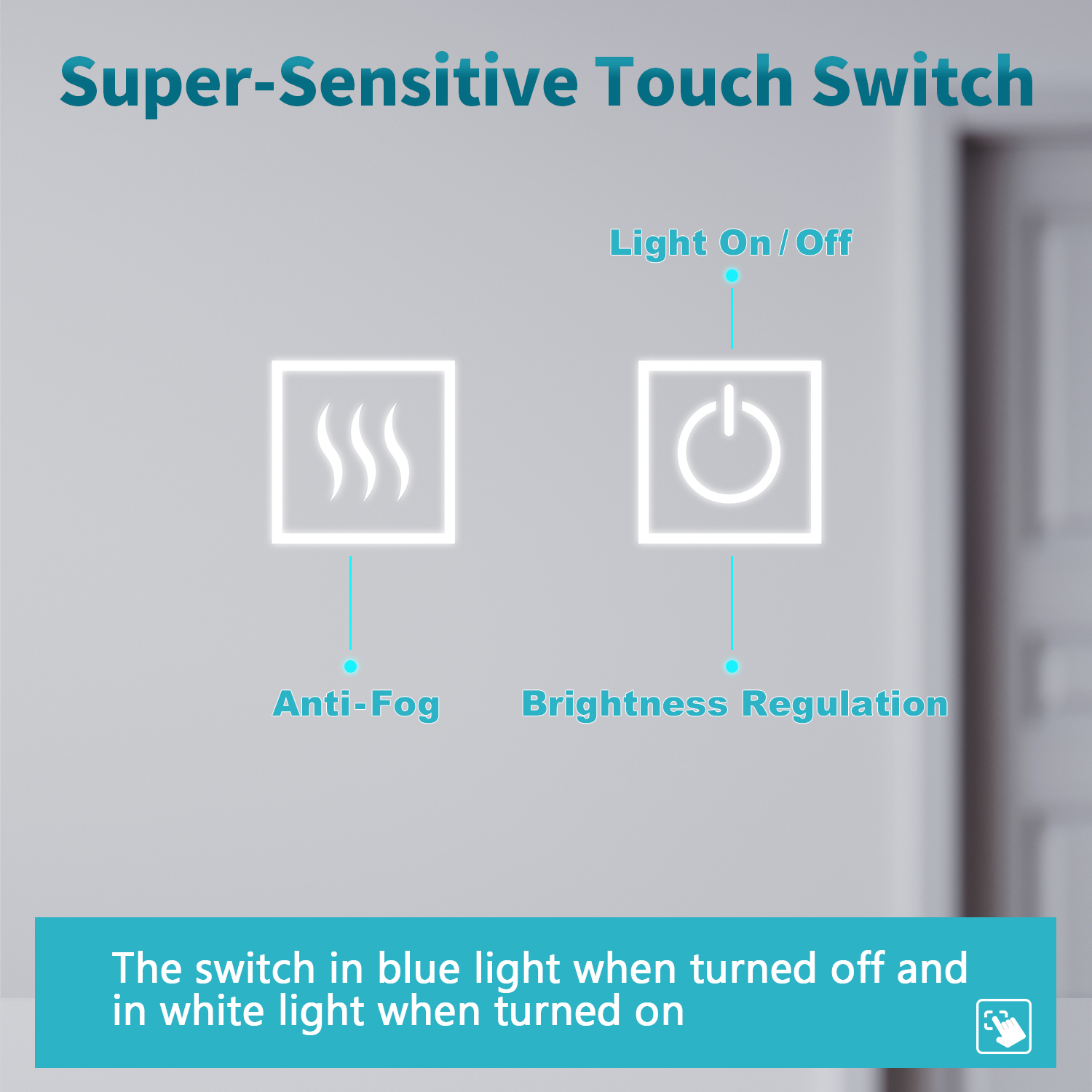 Super-Sensitive Touch Switch

Light On / Off

Anti-Fog

Brightness Regulation

The switch in blue light when turned off and in white light when turned on